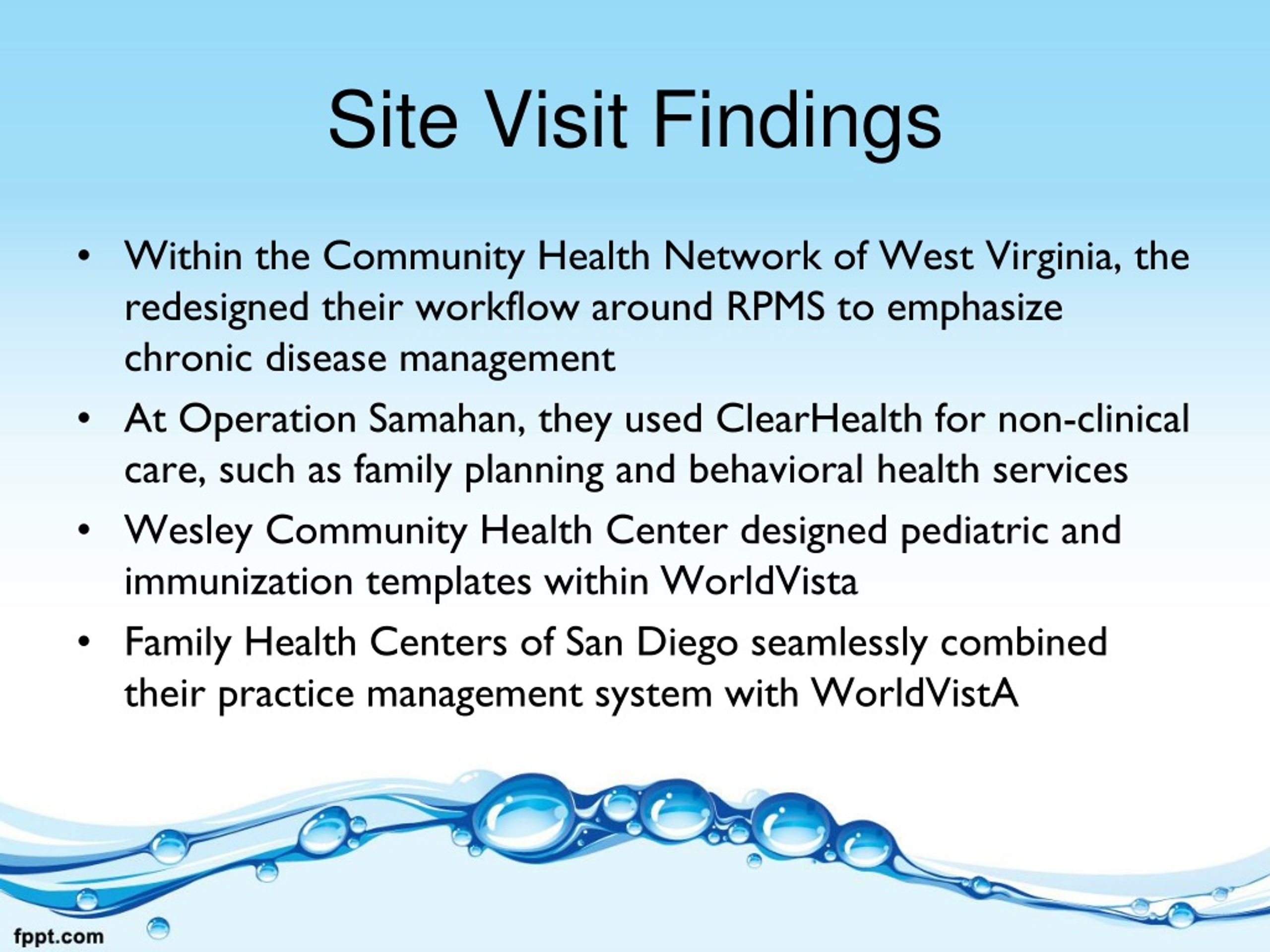 Site Visit Findings

• Within the Community Health Network of West Virginia, the redesigned their workflow around RPMS to emphasize chronic disease management

• At Operation Samahan, they used ClearHealth for non-clinical care, such as family planning and behavioral health services

• Wesley Community Health Center designed pediatric and immunization templates within WorldVista

• Family Health Centers of San Diego seamlessly combined their practice management system with WorldVistA

fppt.com